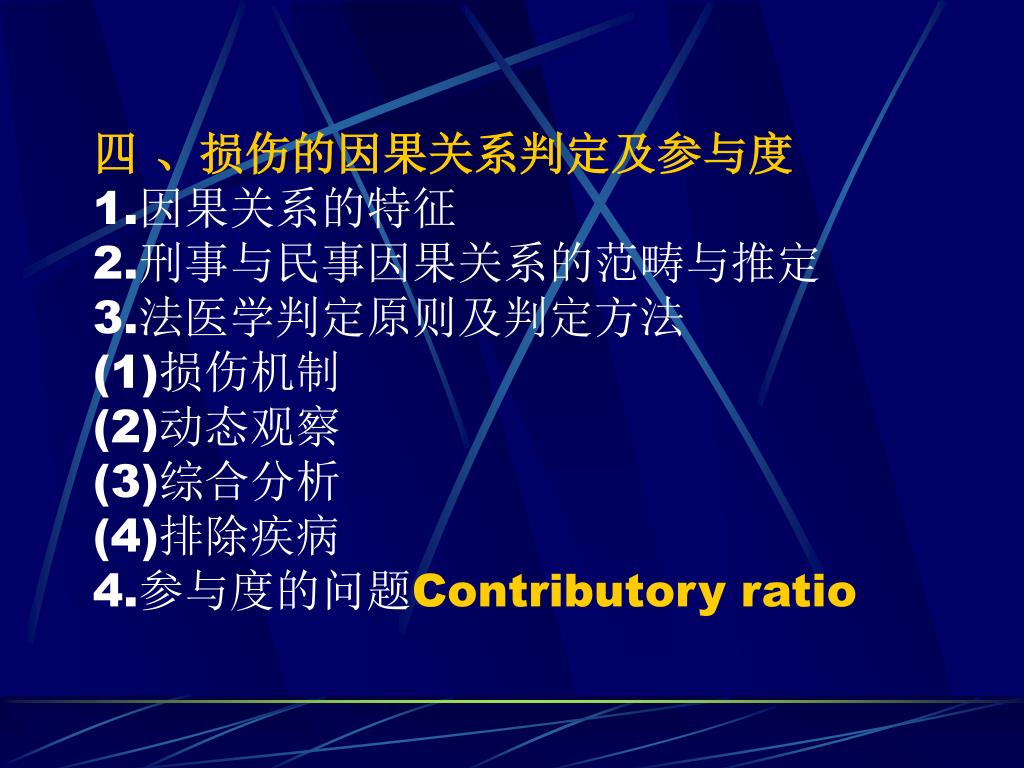 四 、损伤的因果关系判定及参与度
1.因果关系的特征
2.刑事与民事因果关系的范畴与推定
3.法医学判定原则及判定方法
(1)损伤机制
(2)动态观察
(3)综合分析
(4)排除疾病
4.参与度的问题Contributory ratio